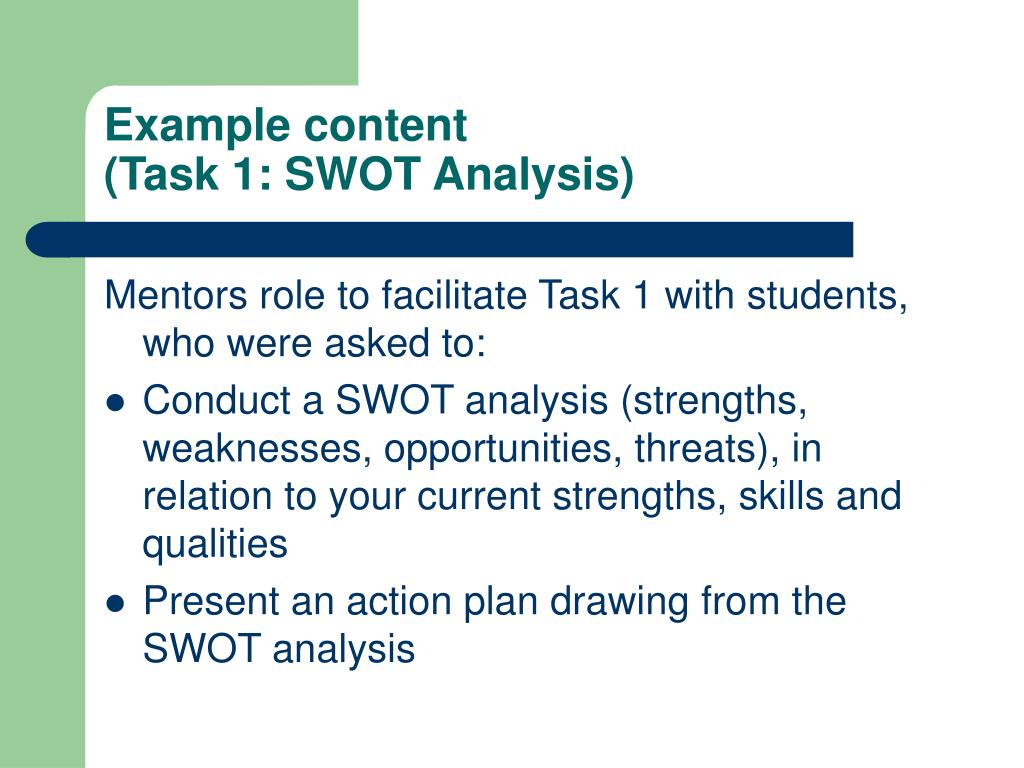 Example content
(Task 1: SWOT Analysis)

Mentors role to facilitate Task 1 with students, who were asked to:

- Conduct a SWOT analysis (strengths, weaknesses, opportunities, threats), in relation to your current strengths, skills and qualities
- Present an action plan drawing from the SWOT analysis